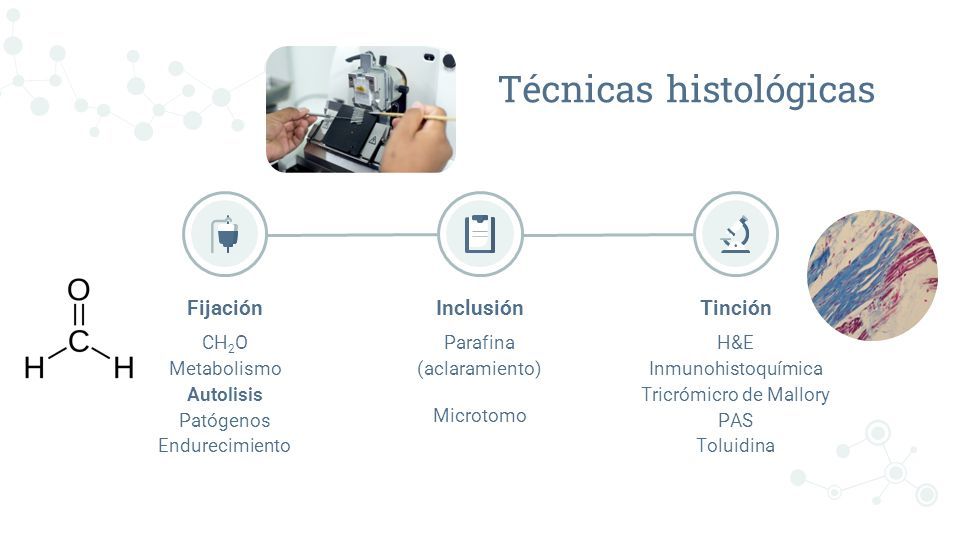 Técnicas histológicas

O
C
H H

Fijación
$CH_2O$
Metabolismo
Autolisis
Patógenos
Endurecimiento

Inclusión
Parafina
(aclaramiento)

Microtomo

Tinción
H&E
Inmunohistoquímica
Tricrómicro de Mallory
PAS
Toluidina